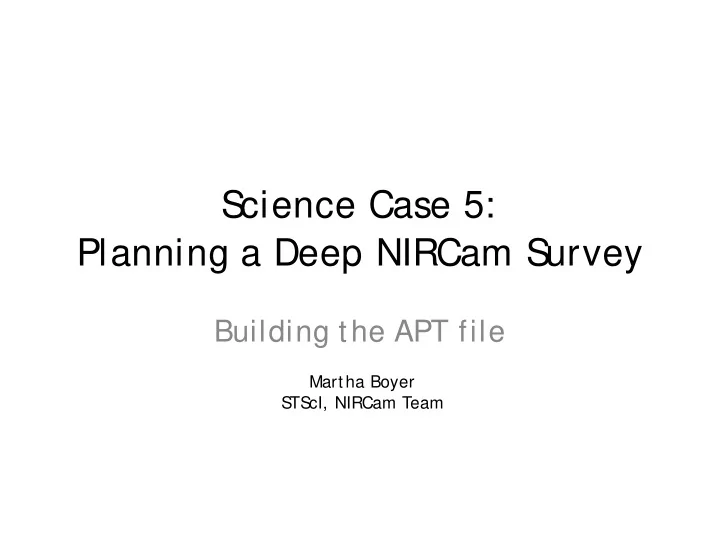 Science Case 5:
Planning a Deep NIRCam Survey

Building the APT file

Martha Boyer
STScI, NIRCam Team